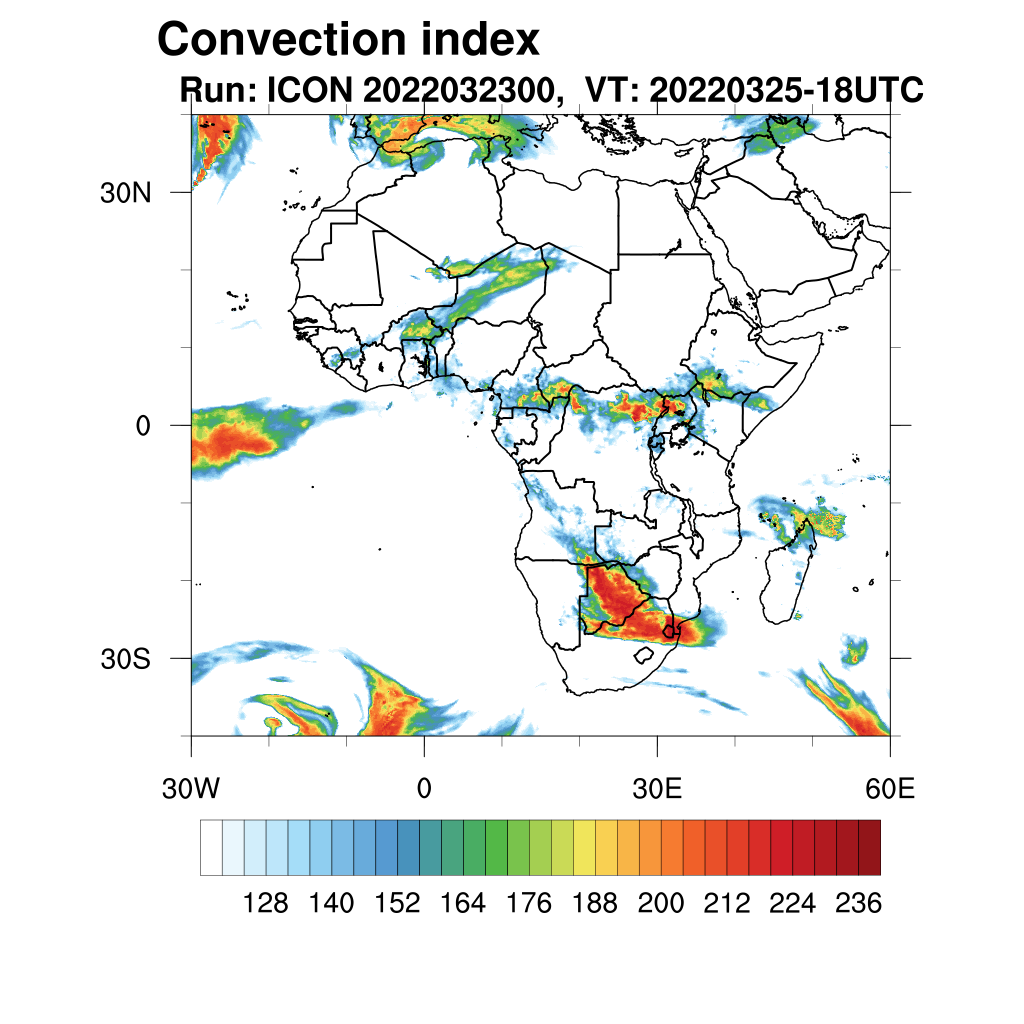 Convection index
Run: ICON 2022032300, VT: 20220325-18UTC

30N
0
30S

30W
0
30E
60E

128 140 152 164 176 188 200 212 224 236